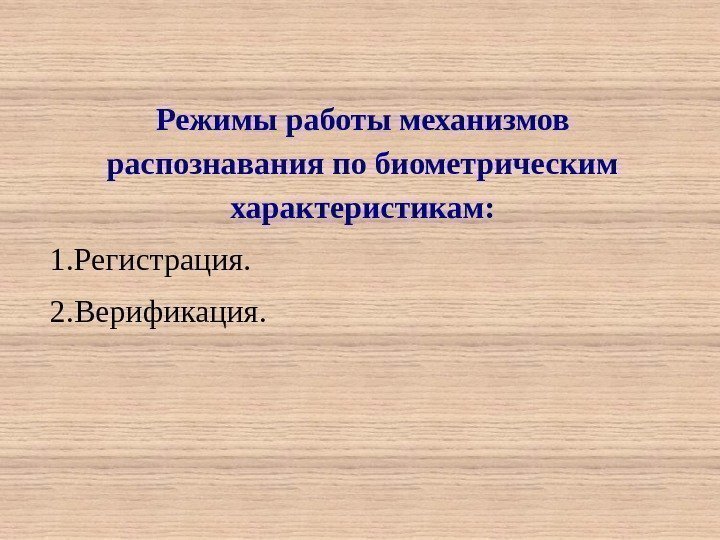 Режимы работы механизмов распознавания по биометрическим характеристикам:

1.Регистрация.

2.Верификация.